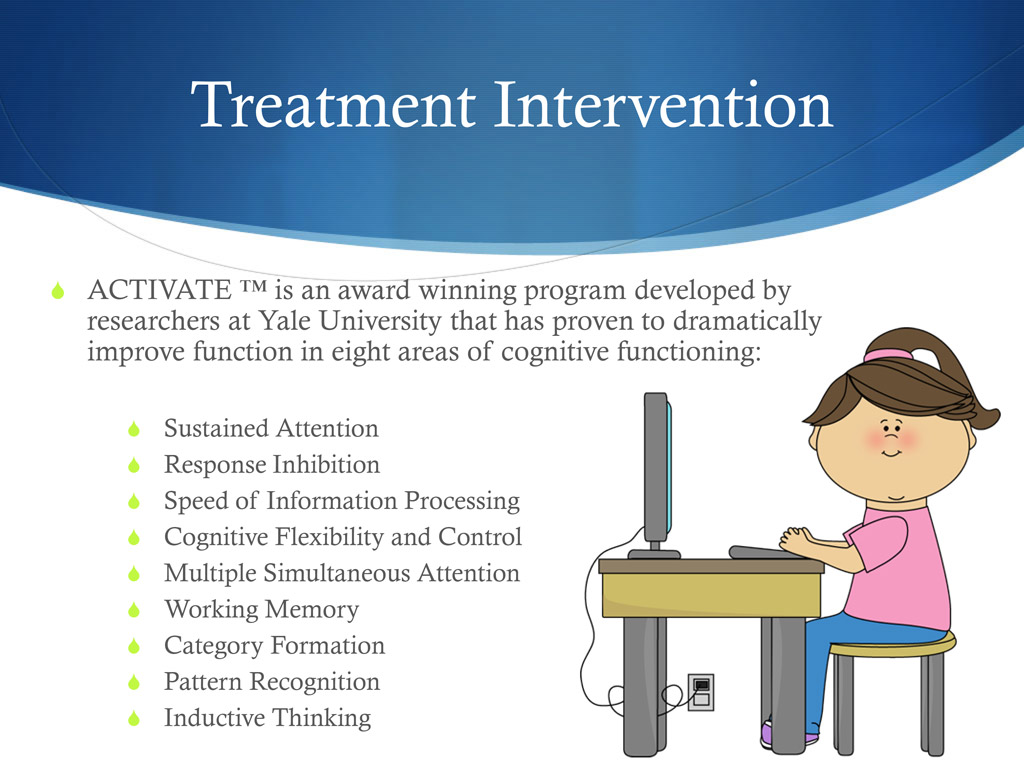 Treatment Intervention

ACTIVATE ™ is an award winning program developed by researchers at Yale University that has proven to dramatically improve function in eight areas of cognitive functioning:

Sustained Attention
Response Inhibition
Speed of Information Processing
Cognitive Flexibility and Control
Multiple Simultaneous Attention
Working Memory
Category Formation
Pattern Recognition
Inductive Thinking